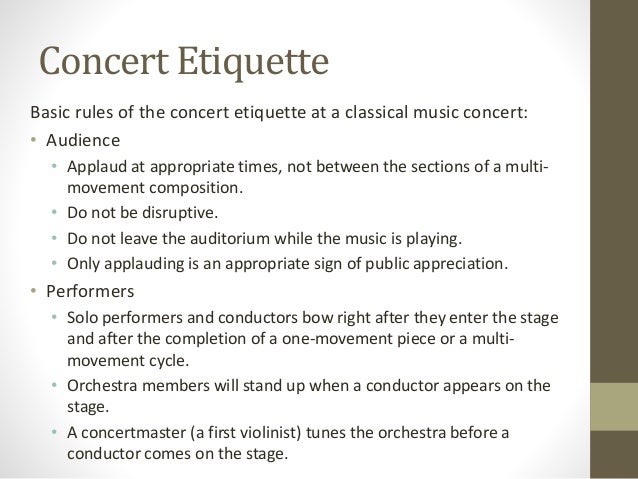 Concert Etiquette

Basic rules of the concert etiquette at a classical music concert:

• Audience
  • Applaud at appropriate times, not between the sections of a multi-movement composition.
  • Do not be disruptive.
  • Do not leave the auditorium while the music is playing.
  • Only applauding is an appropriate sign of public appreciation.
• Performers
  • Solo performers and conductors bow right after they enter the stage and after the completion of a one-movement piece or a multi-movement cycle.
  • Orchestra members will stand up when a conductor appears on the stage.
  • A concertmaster (a first violinist) tunes the orchestra before a conductor comes on the stage.